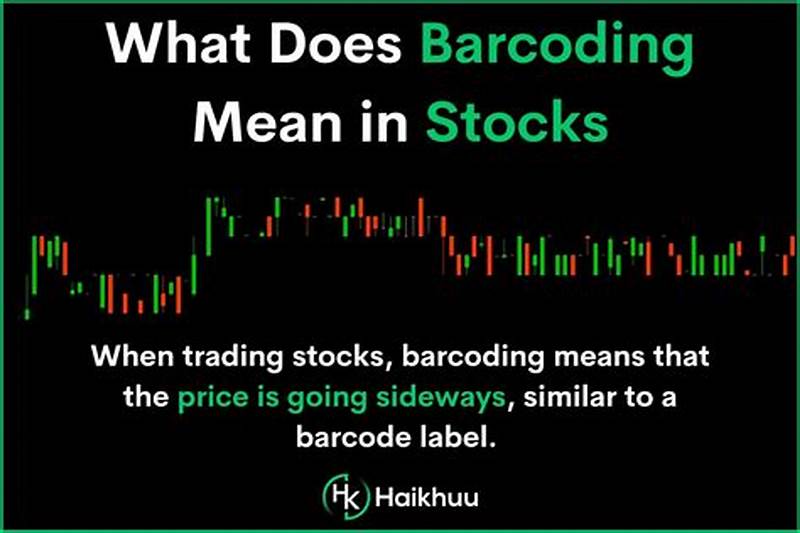 What Does Barcoding Mean in Stocks

When trading stocks, barcoding means that the price is going sideways, similar to a barcode label.

HK Haikhuu